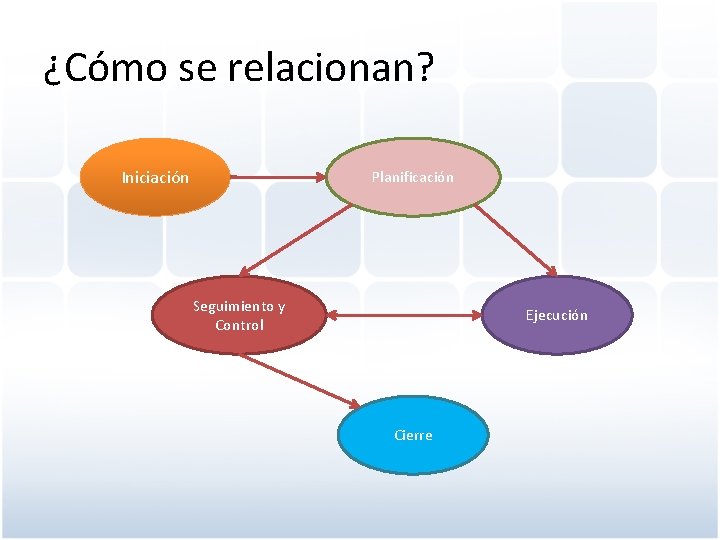 ¿Cómo se relacionan?

Iniciación

Planificación

Seguimiento y Control

Ejecución

Cierre